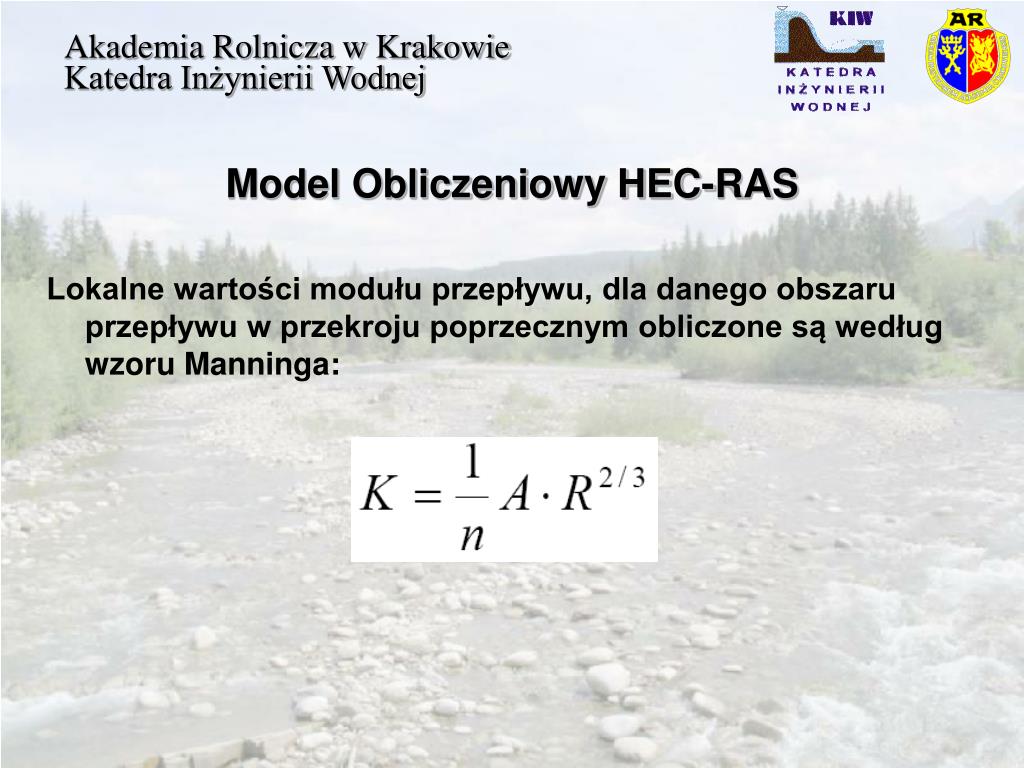 Akademia Rolnicza w Krakowie
Katedra Inżynierii Wodnej

KIW
KATEDRA INŻYNIERII WODNEJ

AR

Model Obliczeniowy HEC-RAS

Lokalne wartości modułu przepływu, dla danego obszaru przepływu w przekroju poprzecznym obliczone są według wzoru Manninga:

$K = \frac{1}{n} A \cdot R^{2/3}$